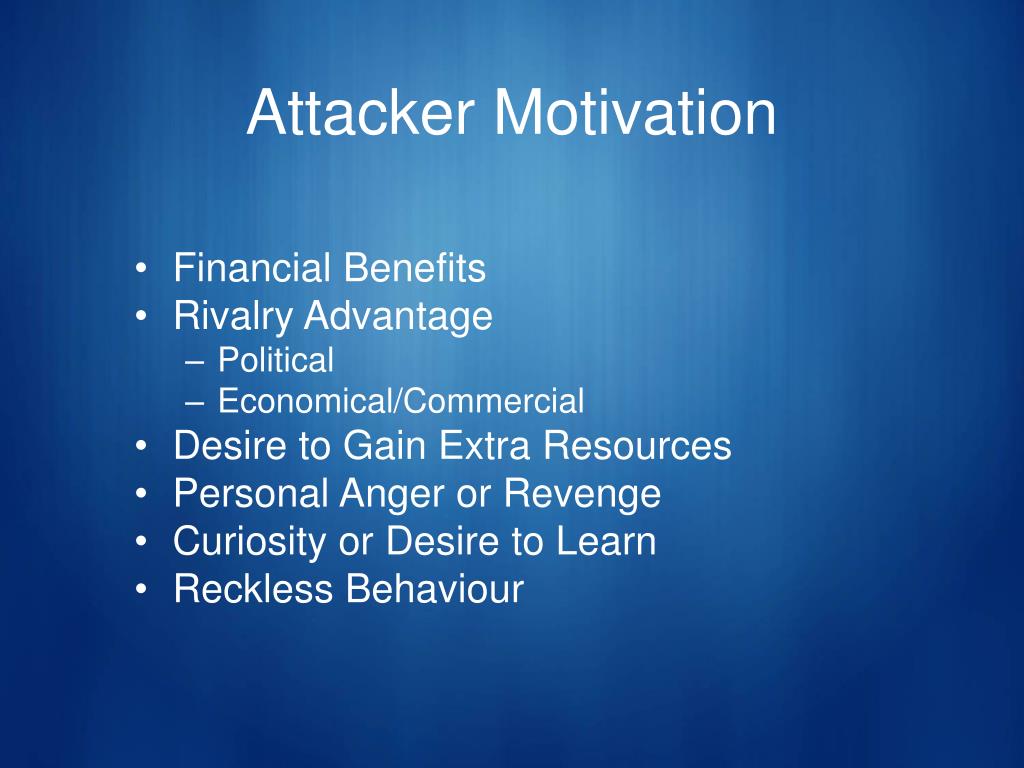 Attacker Motivation

• Financial Benefits
• Rivalry Advantage
– Political
– Economical/Commercial
• Desire to Gain Extra Resources
• Personal Anger or Revenge
• Curiosity or Desire to Learn
• Reckless Behaviour